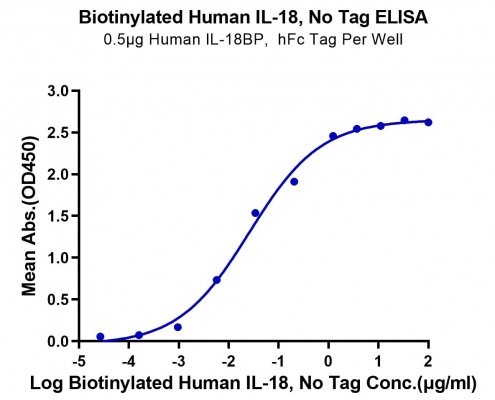 Biotinylated Human IL-18, No Tag ELISA
0.5μg Human IL-18BP, hFc Tag Per Well

Mean Abs.(OD450)

3.0
2.5
2.0
1.5
1.0
0.5
0.0

-5 -4 -3 -2 -1 0 1 2

Log Biotinylated Human IL-18, No Tag Conc.(μg/ml)